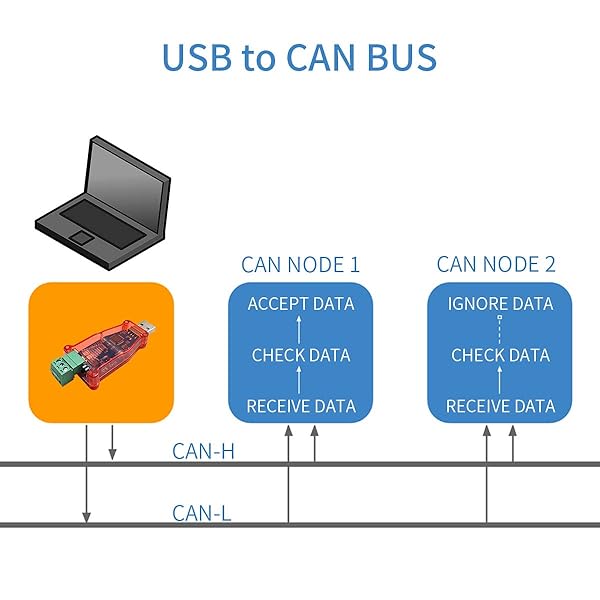 USB to CAN BUS

CAN NODE 1

ACCEPT DATA

CHECK DATA

RECEIVE DATA

CAN NODE 2

IGNORE DATA

CHECK DATA

RECEIVE DATA

CAN-H

CAN-L